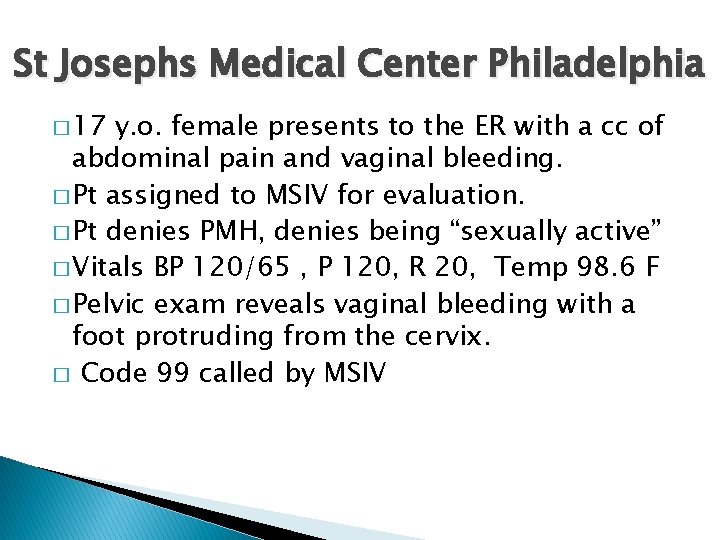 St Josephs Medical Center Philadelphia

□ 17 y.o. female presents to the ER with a cc of abdominal pain and vaginal bleeding.

□ Pt assigned to MSIV for evaluation.

□ Pt denies PMH, denies being “sexually active”

□ Vitals BP 120/65 , P 120, R 20, Temp 98.6 F

□ Pelvic exam reveals vaginal bleeding with a foot protruding from the cervix.

□ Code 99 called by MSIV